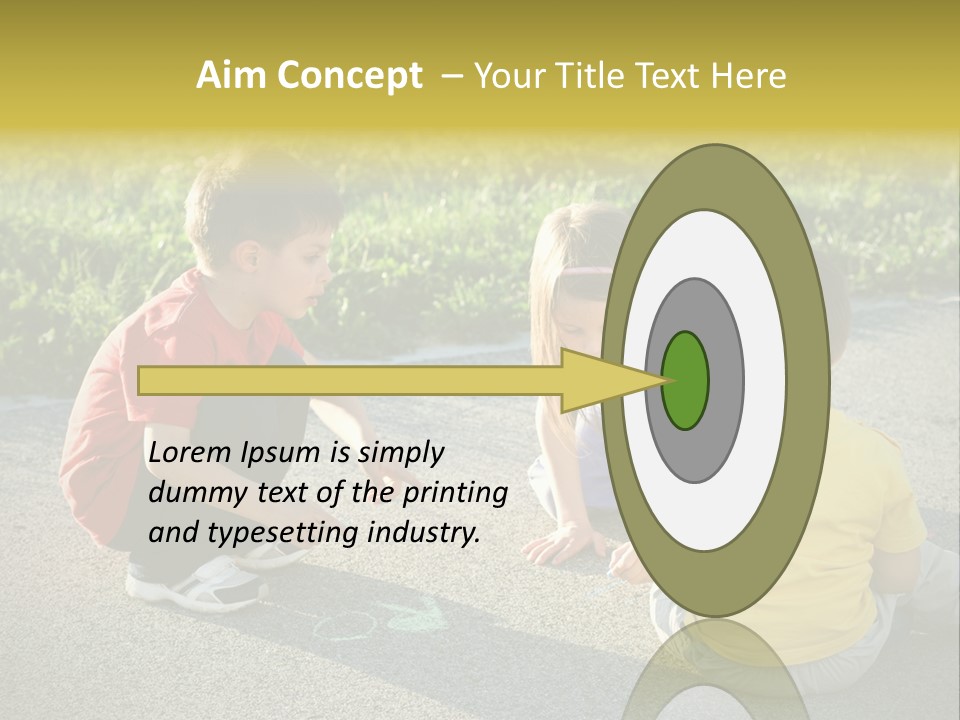 Aim Concept – Your Title Text Here

Lorem Ipsum is simply dummy text of the printing and typesetting industry.